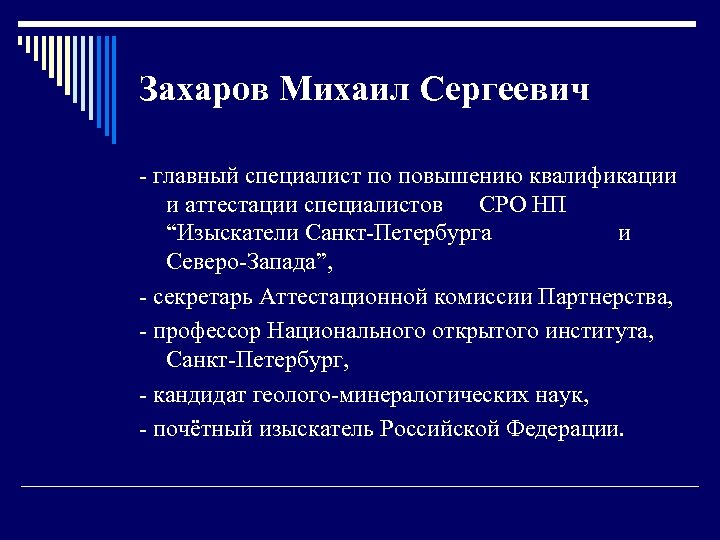 Захаров Михаил Сергеевич

- главный специалист по повышению квалификации и аттестации специалистов СРО НП “Изыскатели Санкт-Петербурга и Северо-Запада”,

- секретарь Аттестационной комиссии Партнерства,

- профессор Национального открытого института, Санкт-Петербург,

- кандидат геолого-минералогических наук,

- почётный изыскатель Российской Федерации.